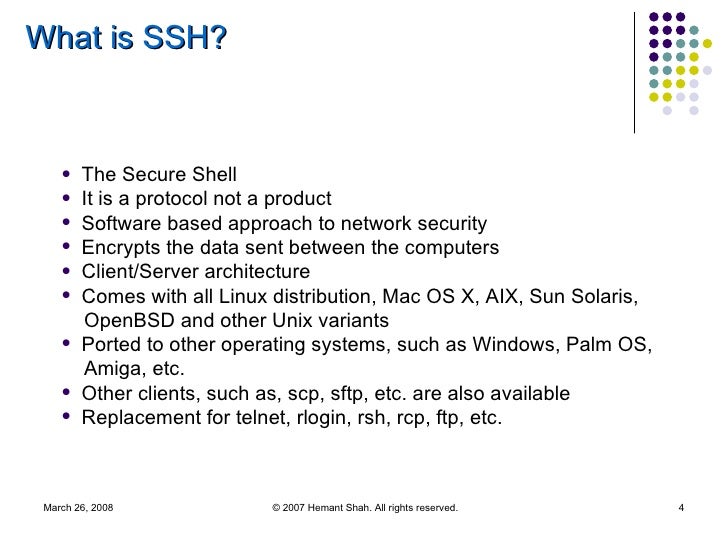 What is SSH?

- The Secure Shell
- It is a protocol not a product
- Software based approach to network security
- Encrypts the data sent between the computers
- Client/Server architecture
- Comes with all Linux distribution, Mac OS X, AIX, Sun Solaris, OpenBSD and other Unix variants
- Ported to other operating systems, such as Windows, Palm OS, Amiga, etc.
- Other clients, such as, scp, sftp, etc. are also available
- Replacement for telnet, rlogin, rsh, rcp, ftp, etc.

March 26, 2008

© 2007 Hemant Shah. All rights reserved.

4